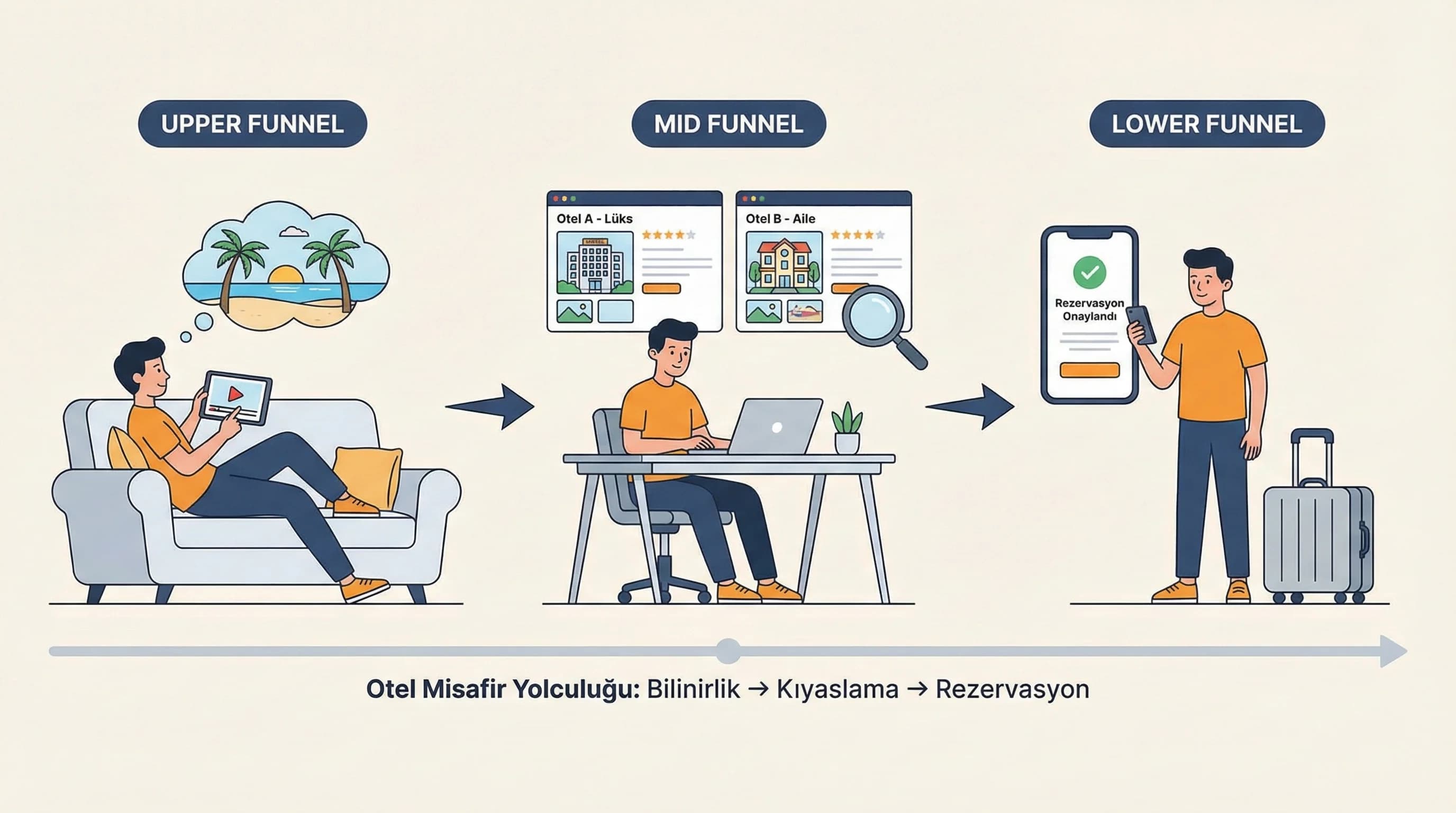 UPPER FUNNEL

MID FUNNEL

LOWER FUNNEL

Otel A - Lüks

Otel B - Aile

Rezervasyon Onaylandı

Otel Misafir Yolculuğu: Bilinirlik → Kıyaslama → Rezervasyon